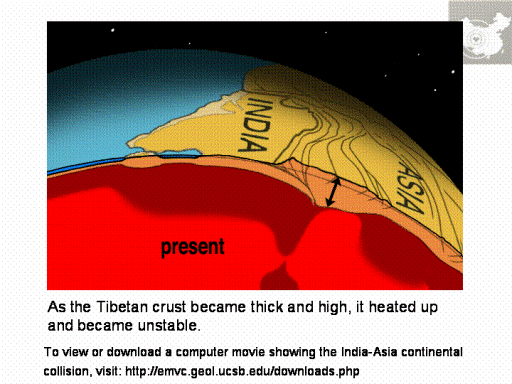 INDIA

ASIA

present

As the Tibetan crust became thick and high, it heated up and became unstable.

To view or download a computer movie showing the India-Asia continental collision, visit: http://emvc.geol.ucsb.edu/downloads.php